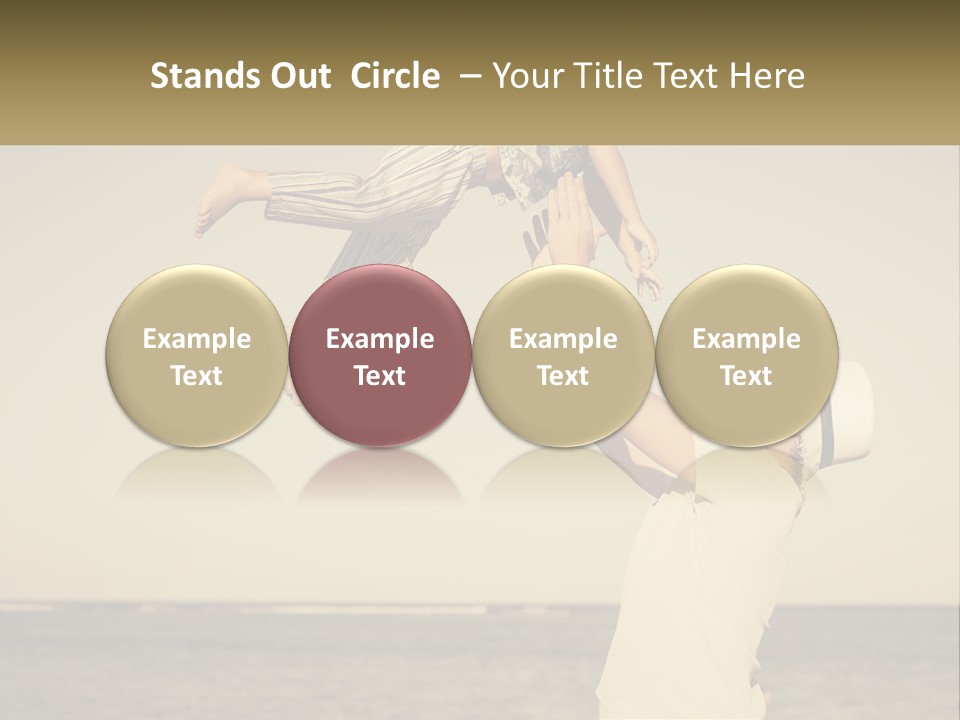 Stands Out Circle – Your Title Text Here

Example Text

Example Text

Example Text

Example Text